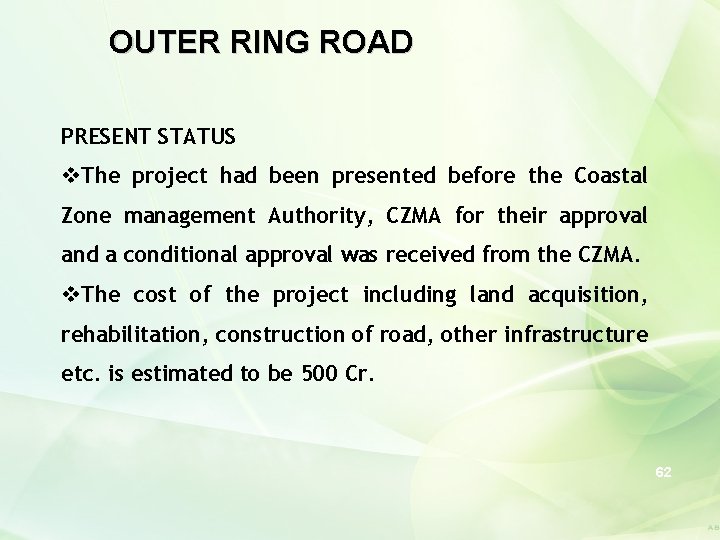 OUTER RING ROAD

PRESENT STATUS

❖The project had been presented before the Coastal Zone management Authority, CZMA for their approval and a conditional approval was received from the CZMA.

❖The cost of the project including land acquisition, rehabilitation, construction of road, other infrastructure etc. is estimated to be 500 Cr.

62